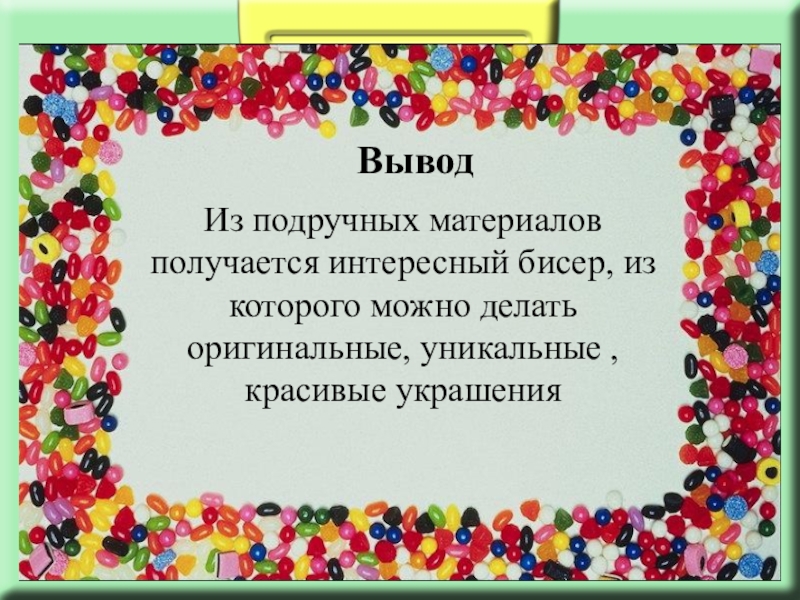 Вывод

Из подручных материалов получается интересный бисер, из которого можно делать оригинальные, уникальные , красивые украшения